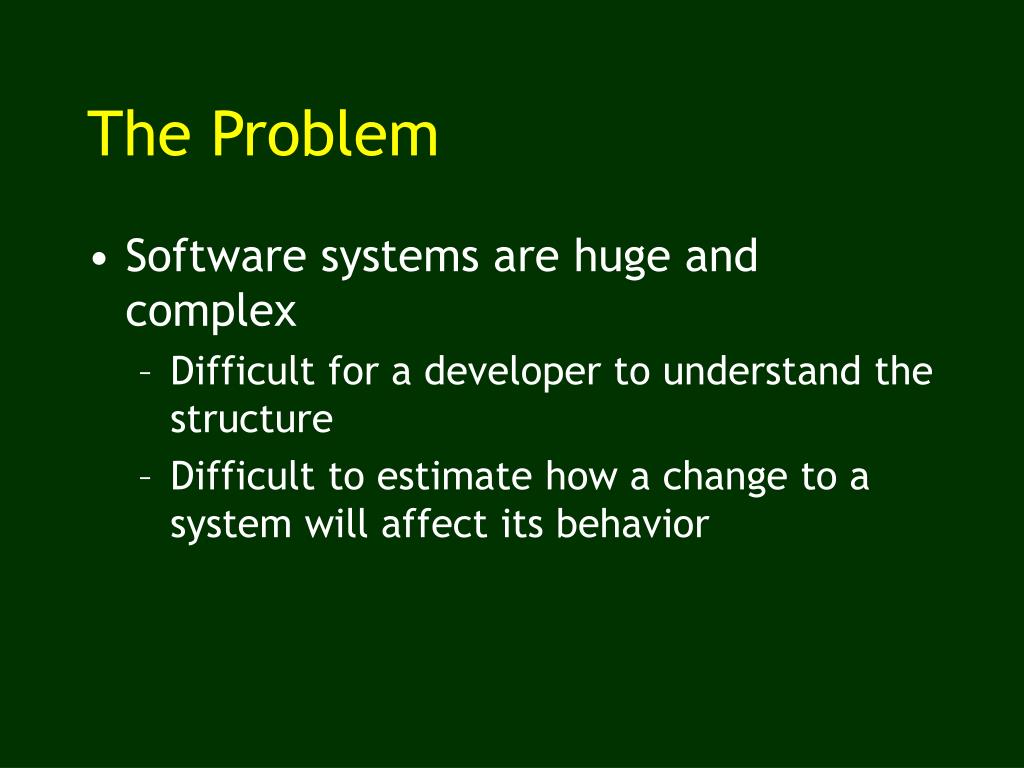 The Problem

• Software systems are huge and complex

– Difficult for a developer to understand the structure

– Difficult to estimate how a change to a system will affect its behavior